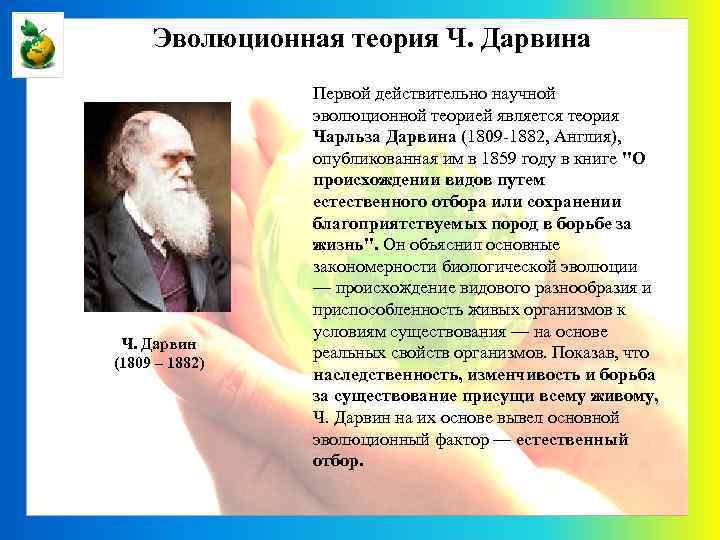 Эволюционная теория Ч. Дарвина

Ч. Дарвин
(1809 – 1882)

Первой действительно научной эволюционной теорией является теория Чарльза Дарвина (1809-1882, Англия), опубликованная им в 1859 году в книге "О происхождении видов путем естественного отбора или сохранении благоприятствуемых пород в борьбе за жизнь". Он объяснил основные закономерности биологической эволюции — происхождение видового разнообразия и приспособленность живых организмов к условиям существования — на основе реальных свойств организмов. Показав, что наследственность, изменчивость и борьба за существование присущи всему живому, Ч. Дарвин на их основе вывел основной эволюционный фактор — естественный отбор.